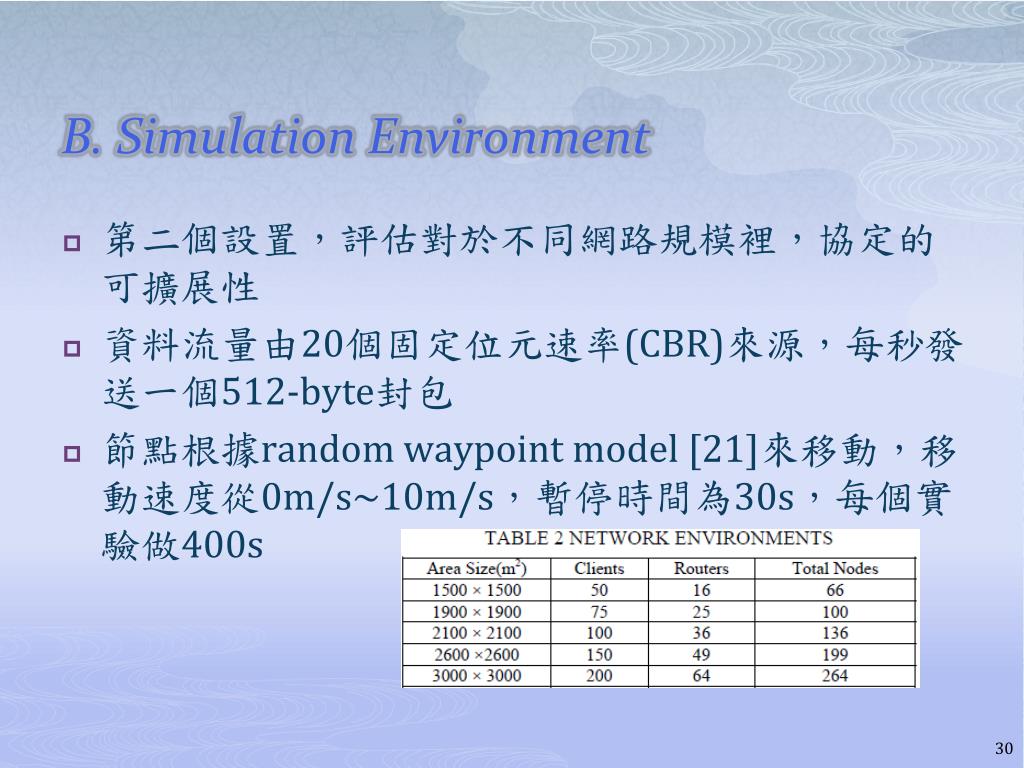 B. Simulation Environment

第二個設置，評估對於不同網路規模裡，協定的可擴展性

資料流量由20個固定位元速率(CBR)來源，每秒發送一個512-byte封包

節點根據random waypoint model [21]來移動，移動速度從0m/s~10m/s，暫停時間為30s，每個實驗做400s

TABLE 2 NETWORK ENVIRONMENTS

| Area Size($m^2$) | Clients | Routers | Total Nodes |
|---|---|---|---|
| 1500 × 1500 | 50 | 16 | 66 |
| 1900 × 1900 | 75 | 25 | 100 |
| 2100 × 2100 | 100 | 36 | 136 |
| 2600 ×2600 | 150 | 49 | 199 |
| 3000 × 3000 | 200 | 64 | 264 |

30